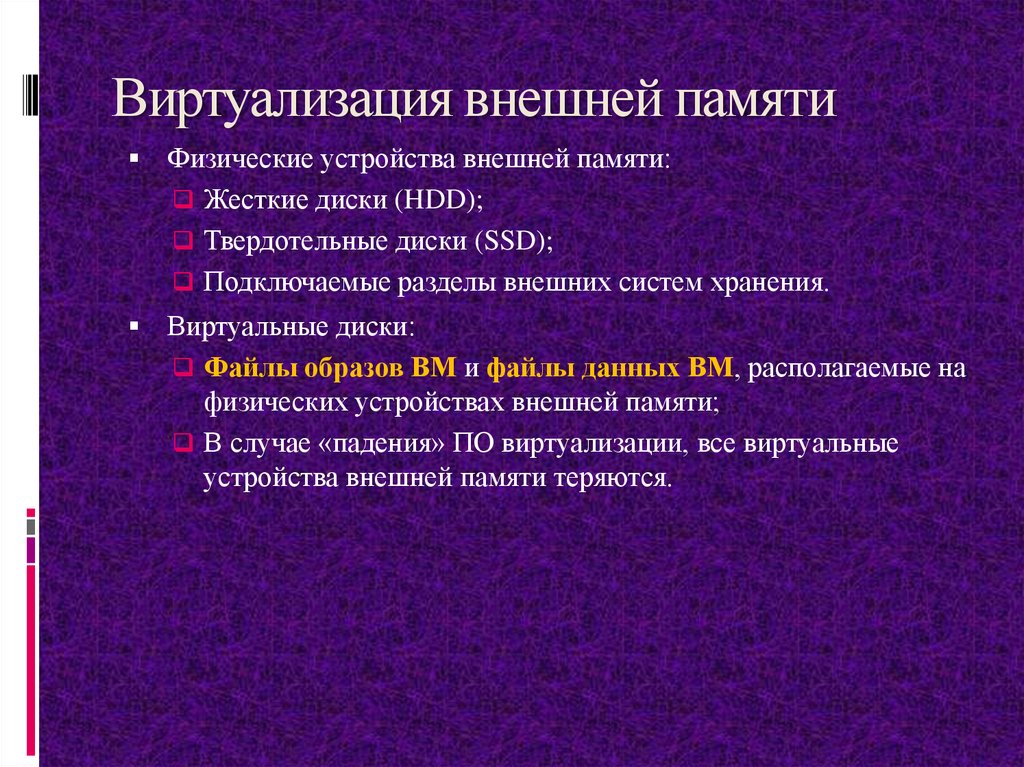 Виртуализация внешней памяти

- Физические устройства внешней памяти:
  - Жесткие диски (HDD);
  - Твердотельные диски (SSD);
  - Подключаемые разделы внешних систем хранения.
- Виртуальные диски:
  - Файлы образов ВМ и файлы данных ВМ, располагаемые на физических устройствах внешней памяти;
  - В случае «падения» ПО виртуализации, все виртуальные устройства внешней памяти теряются.